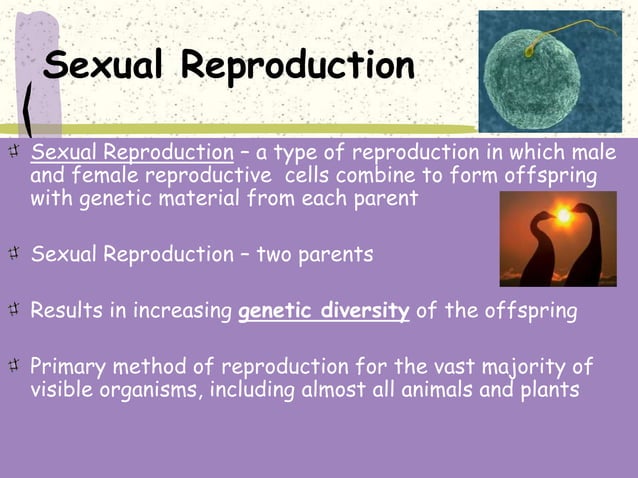 Sexual Reproduction

Sexual Reproduction – a type of reproduction in which male and female reproductive cells combine to form offspring with genetic material from each parent

Sexual Reproduction – two parents

Results in increasing genetic diversity of the offspring

Primary method of reproduction for the vast majority of visible organisms, including almost all animals and plants